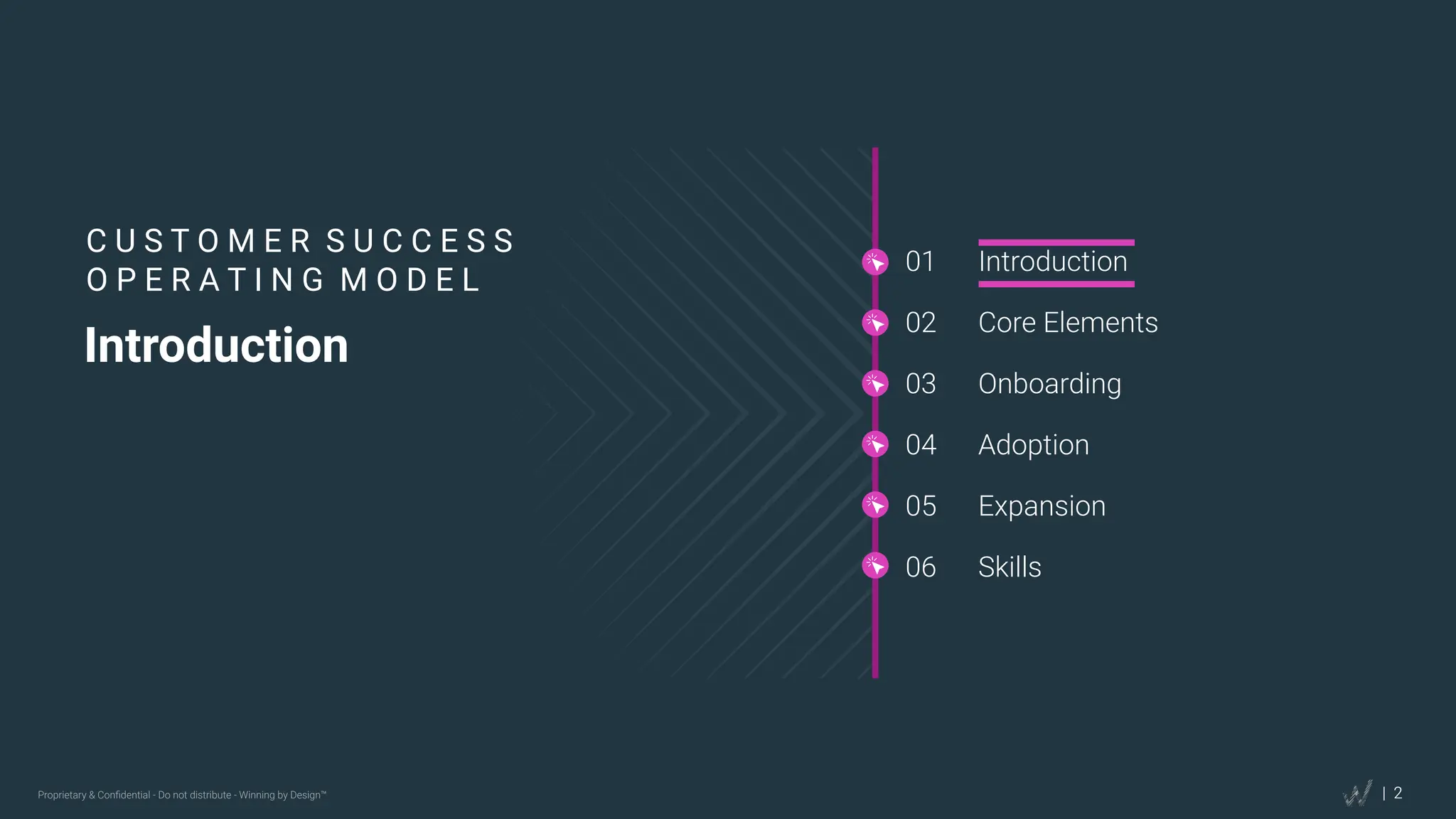 CUSTOMER SUCCESS OPERATING MODEL

Introduction

01 Introduction

02 Core Elements

03 Onboarding

04 Adoption

05 Expansion

06 Skills

Proprietary & Confidential - Do not distribute - Winning by Design™

| 2